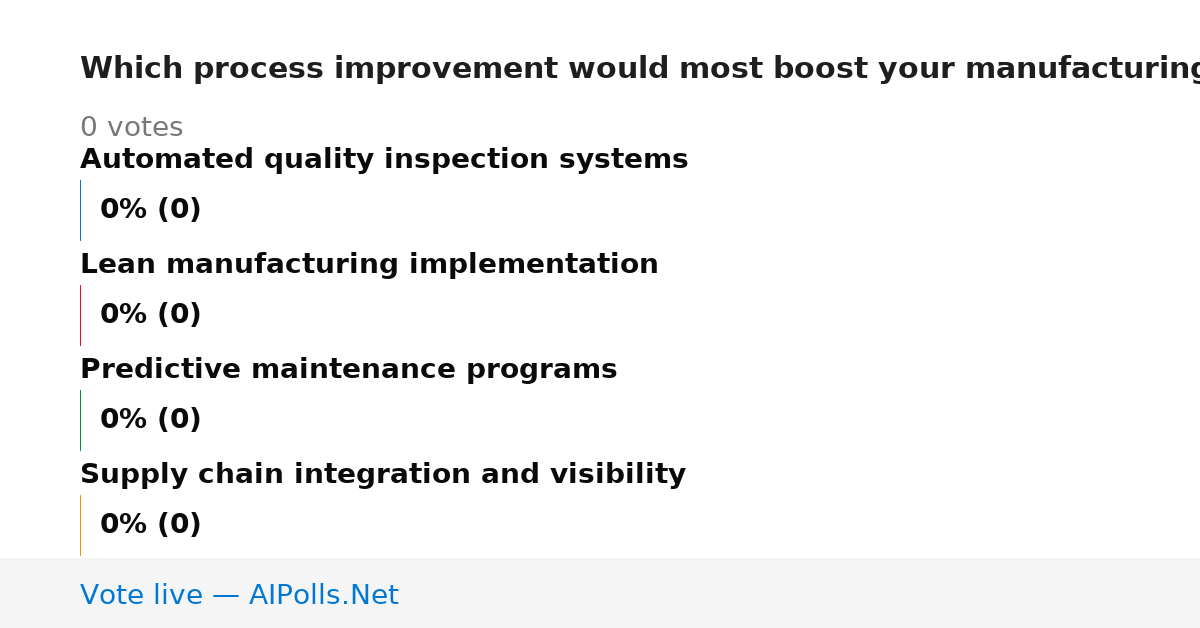 Which process improvement would most boost your manufacturing

0 votes

Automated quality inspection systems

0% (0)

Lean manufacturing implementation

0% (0)

Predictive maintenance programs

0% (0)

Supply chain integration and visibility

0% (0)

Vote live — AIPolls.Net